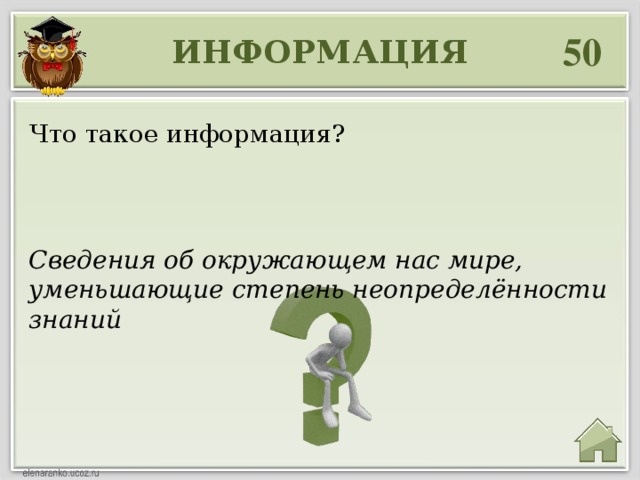 ИНФОРМАЦИЯ 50

Что такое информация?

Сведения об окружающем нас мире, уменьшающие степень неопределённости знаний

elenaranko.ucoz.ru